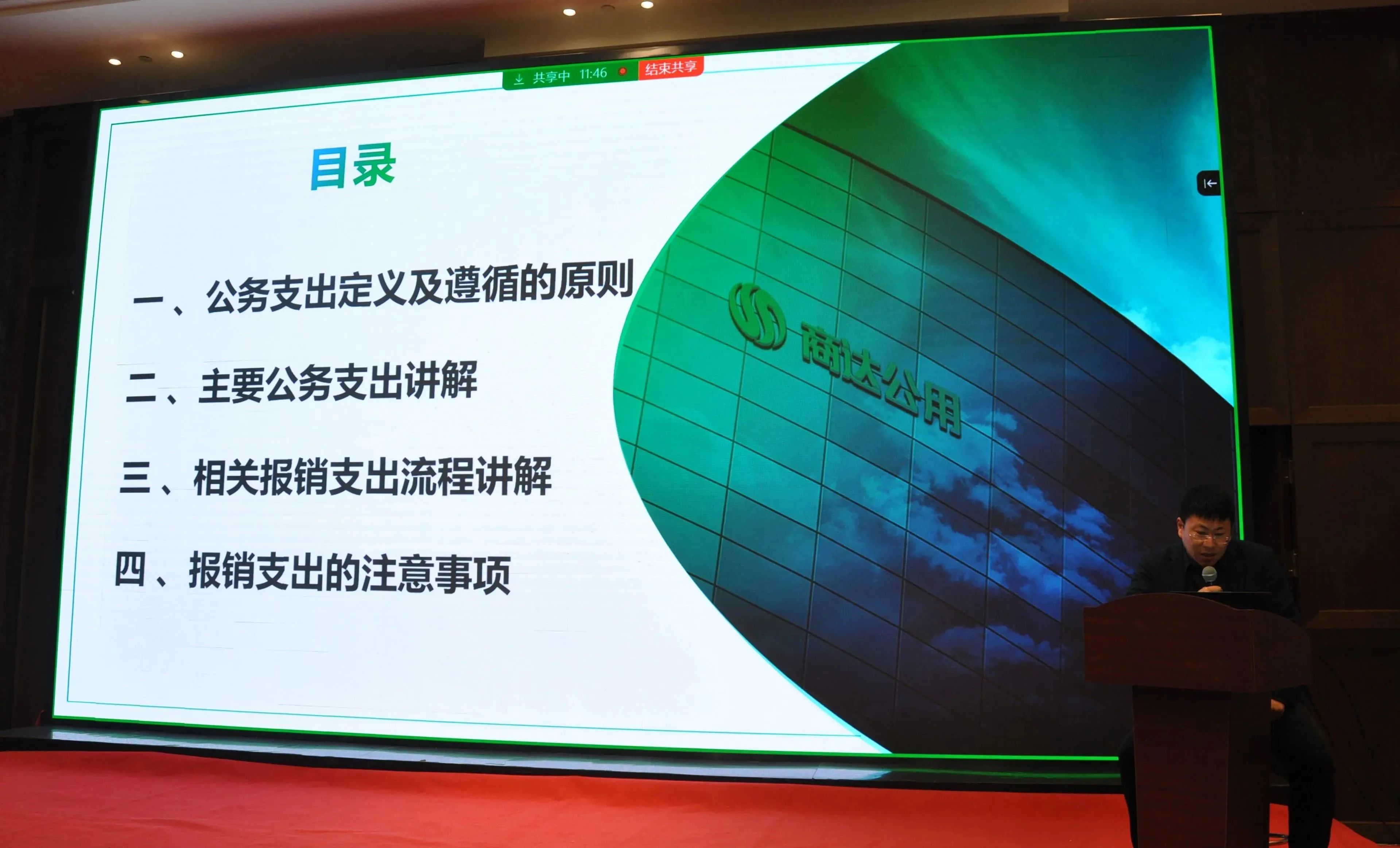 共享中 11:46 结束共享

目录

一、公务支出定义及遵循的原则

二、主要公务支出讲解

三、相关报销支出流程讲解

四、报销支出的注意事项

商达公用